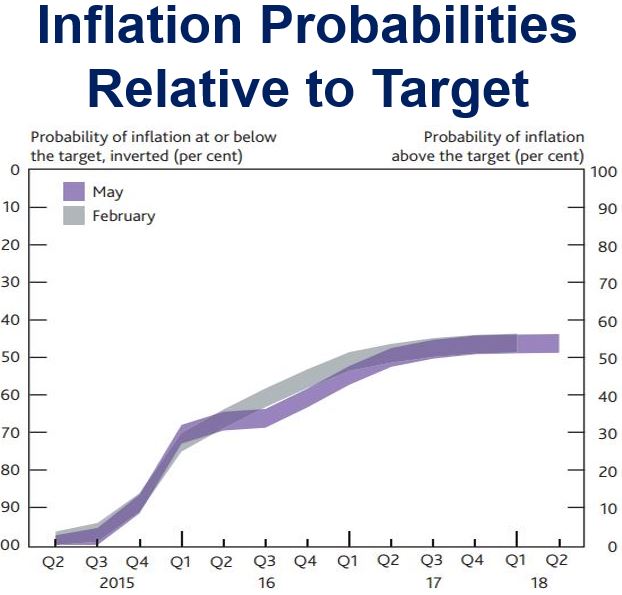 Inflation Probabilities Relative to Target

Probability of inflation at or below the target, inverted (per cent)

Probability of inflation above the target (per cent)

May
February

0
10
20
30
40
50
60
70
80
90
00

100
90
80
70
60
50
40
30
20
10
0

Q2 Q3 Q4 Q1 Q2 Q3 Q4 Q1 Q2 Q3 Q4 Q1 Q2
2015 16 17 18